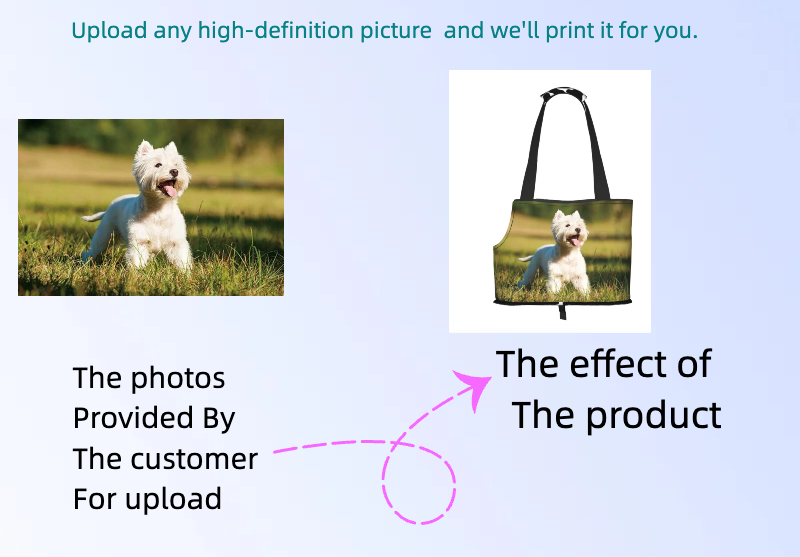 Upload any high-definition picture and we'll print it for you.

The photos
Provided By
The customer
For upload

The effect of
The product